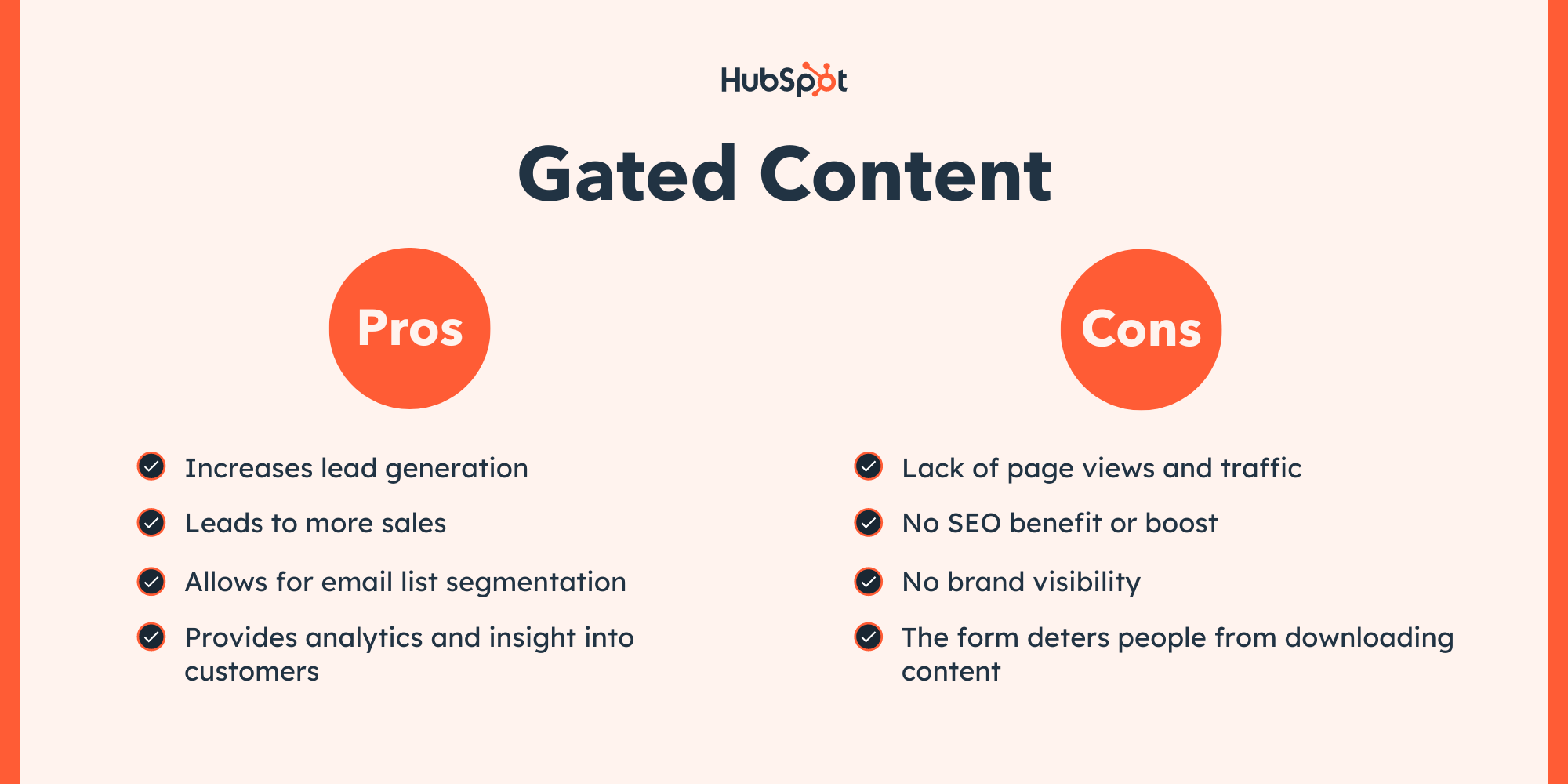 HubSpot

Gated Content

Pros

Increases lead generation

Leads to more sales

Allows for email list segmentation

Provides analytics and insight into customers

Cons

Lack of page views and traffic

No SEO benefit or boost

No brand visibility

The form deters people from downloading content